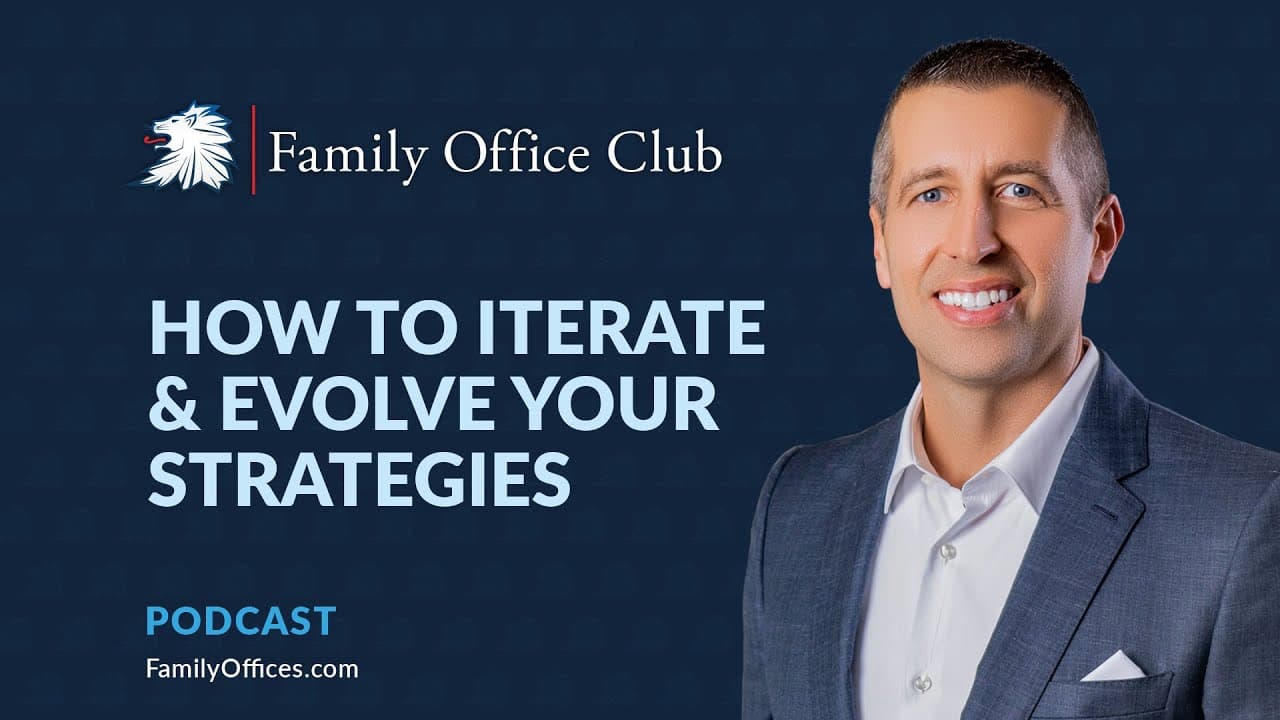 Family Office Club

HOW TO ITERATE & EVOLVE YOUR STRATEGIES

PODCAST

FamilyOffices.com